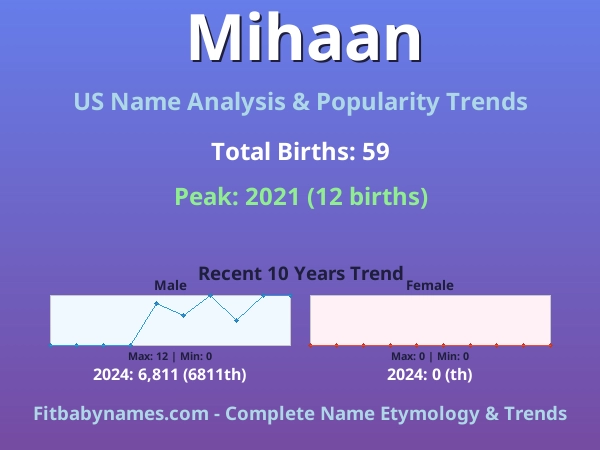 Mihaan

US Name Analysis & Popularity Trends

Total Births: 59

Peak: 2021 (12 births)

Recent 10 Years Trend

Male

Max: 12 | Min: 0

2024: 6,811 (6811th)

Female

Max: 0 | Min: 0

2024: 0 (th)

Fitbabynames.com - Complete Name Etymology & Trends